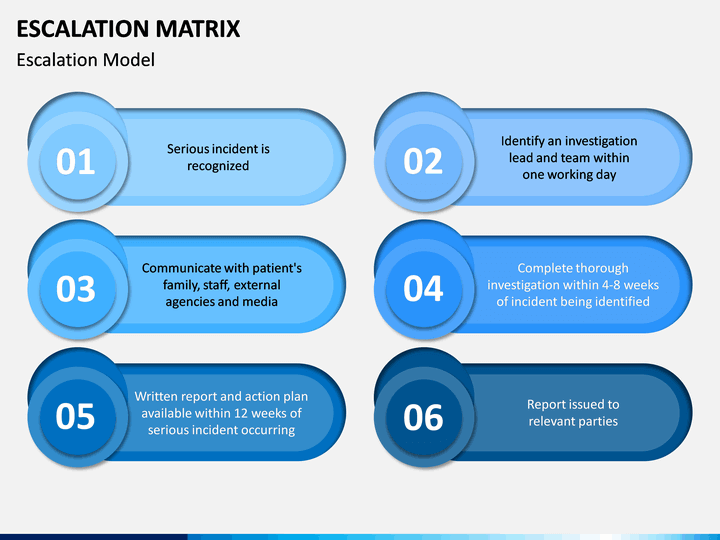 ESCALATION MATRIX

Escalation Model

01

Serious incident is recognized

02

Identify an investigation lead and team within one working day

03

Communicate with patient's family, staff, external agencies and media

04

Complete thorough investigation within 4-8 weeks of incident being identified

05

Written report and action plan available within 12 weeks of serious incident occurring

06

Report issued to relevant parties